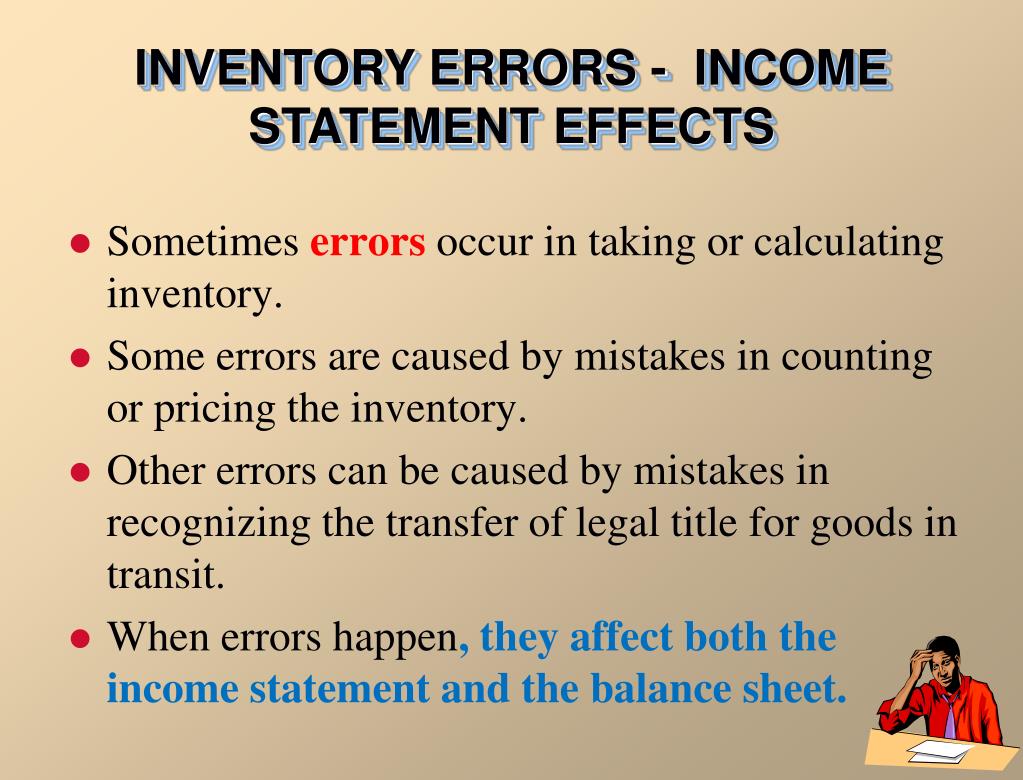 INVENTORY ERRORS - INCOME STATEMENT EFFECTS

- Sometimes errors occur in taking or calculating inventory.
- Some errors are caused by mistakes in counting or pricing the inventory.
- Other errors can be caused by mistakes in recognizing the transfer of legal title for goods in transit.
- When errors happen, they affect both the income statement and the balance sheet.